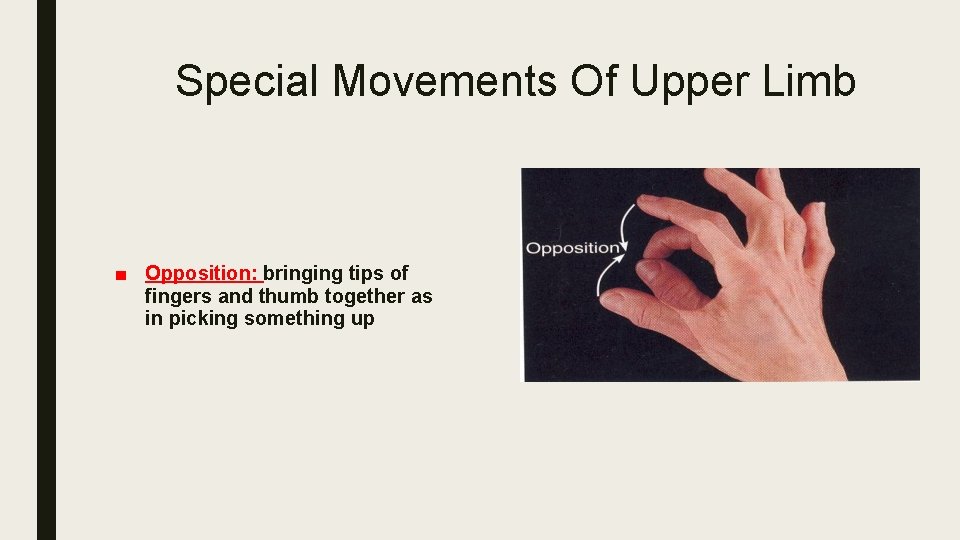 Special Movements Of Upper Limb

■ Opposition: bringing tips of fingers and thumb together as in picking something up

Opposition